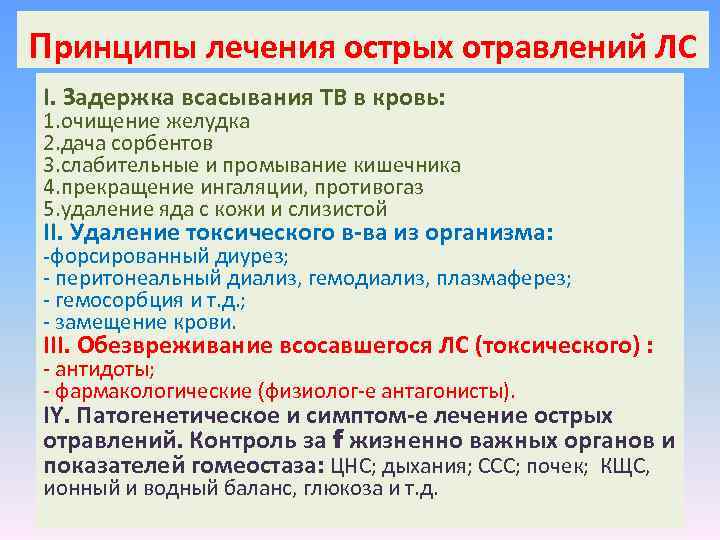 Принципы лечения острых отравлений ЛС

I. Задержка всасывания ТВ в кровь:
1.очищение желудка
2.дача сорбентов
3.слабительные и промывание кишечника
4.прекращение ингаляции, противогаз
5.удаление яда с кожи и слизистой
II. Удаление токсического в-ва из организма:
-форсированный диурез;
- перитонеальный диализ, гемодиализ, плазмаферез;
- гемосорбция и т.д.;
- замещение крови.
III. Обезвреживание всосавшегося ЛС (токсического) :
- антидоты;
- фармакологические (физиолог-е антагонисты).
IY. Патогенетическое и симптом-е лечение острых отравлений. Контроль за f жизненно важных органов и показателей гомеостаза: ЦНС; дыхания; ССС; почек; КЩС, ионный и водный баланс, глюкоза и т.д.